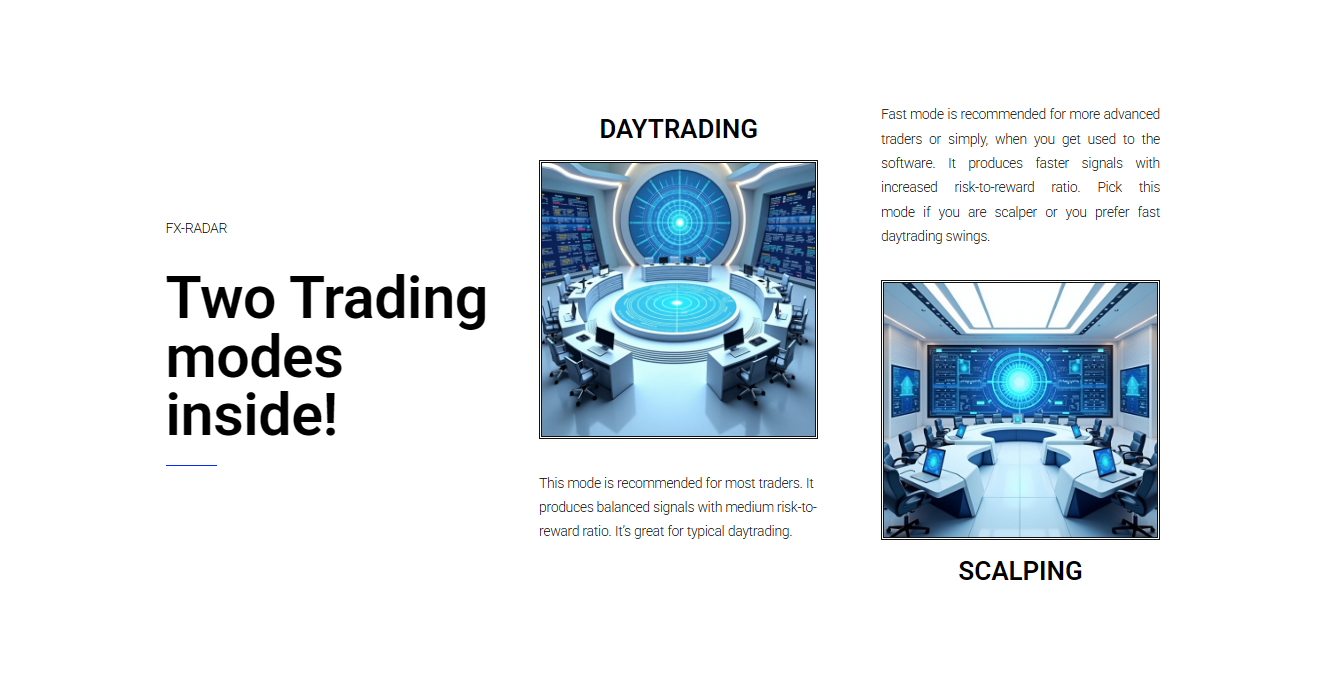 FX-RADAR

Two Trading modes inside!

DAYTRADING

This mode is recommended for most traders. It produces balanced signals with medium risk-to-reward ratio. It's great for typical daytrading.

Fast mode is recommended for more advanced traders or simply, when you get used to the software. It produces faster signals with increased risk-to-reward ratio. Pick this mode if you are scalper or you prefer fast daytrading swings.

SCALPING